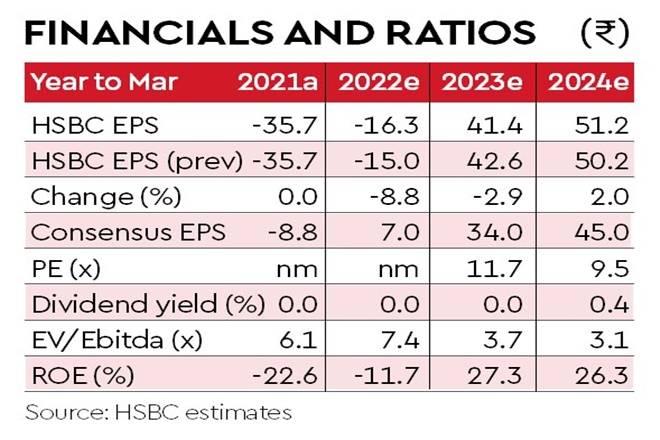 FINANCIALS AND RATIOS (₹)

| Year to Mar | 2021a | 2022e | 2023e | 2024e |
|---|---|---|---|---|
| HSBC EPS | -35.7 | -16.3 | 41.4 | 51.2 |
| HSBC EPS (prev) | -35.7 | -15.0 | 42.6 | 50.2 |
| Change (%) | 0.0 | -8.8 | -2.9 | 2.0 |
| Consensus EPS | -8.8 | 7.0 | 34.0 | 45.0 |
| PE (x) | nm | nm | 11.7 | 9.5 |
| Dividend yield (%) | 0.0 | 0.0 | 0.0 | 0.4 |
| EV/Ebitda (x) | 6.1 | 7.4 | 3.7 | 3.1 |
| ROE (%) | -22.6 | -11.7 | 27.3 | 26.3 |

Source: HSBC estimates